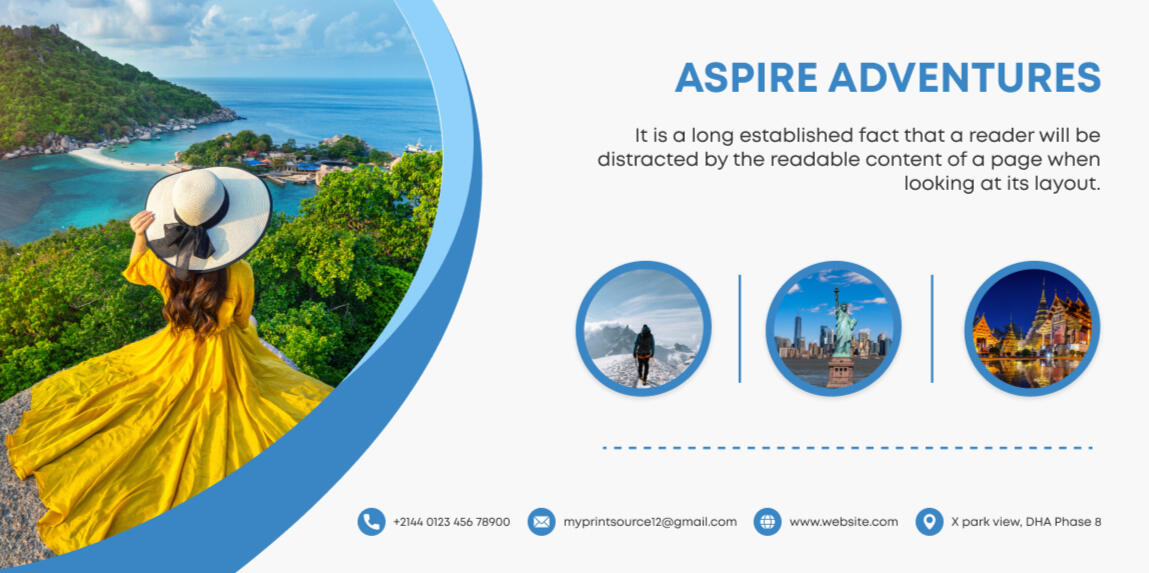 ASPIRE ADVENTURES

It is a long established fact that a reader will be distracted by the readable content of a page when looking at its layout.

+2144 0123 456 78900 myprintsource12@gmail.com www.website.com X park view, DHA Phase 8